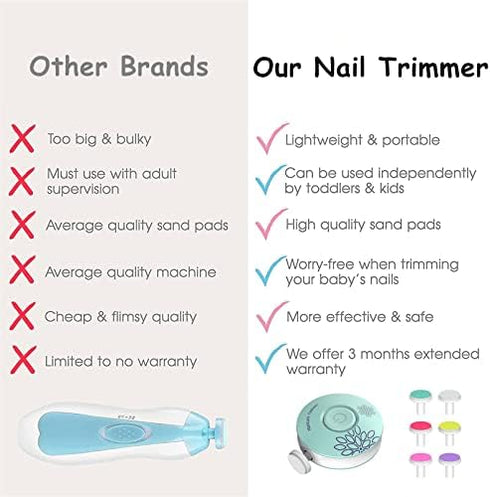 Other Brands

Too big & bulky

Must use with adult supervision

Average quality sand pads

Average quality machine

Cheap & flimsy quality

Limited to no warranty

Our Nail Trimmer

Lightweight & portable

Can be used independently by toddlers & kids

High quality sand pads

Worry-free when trimming your baby's nails

More effective & safe

We offer 3 months extended warranty